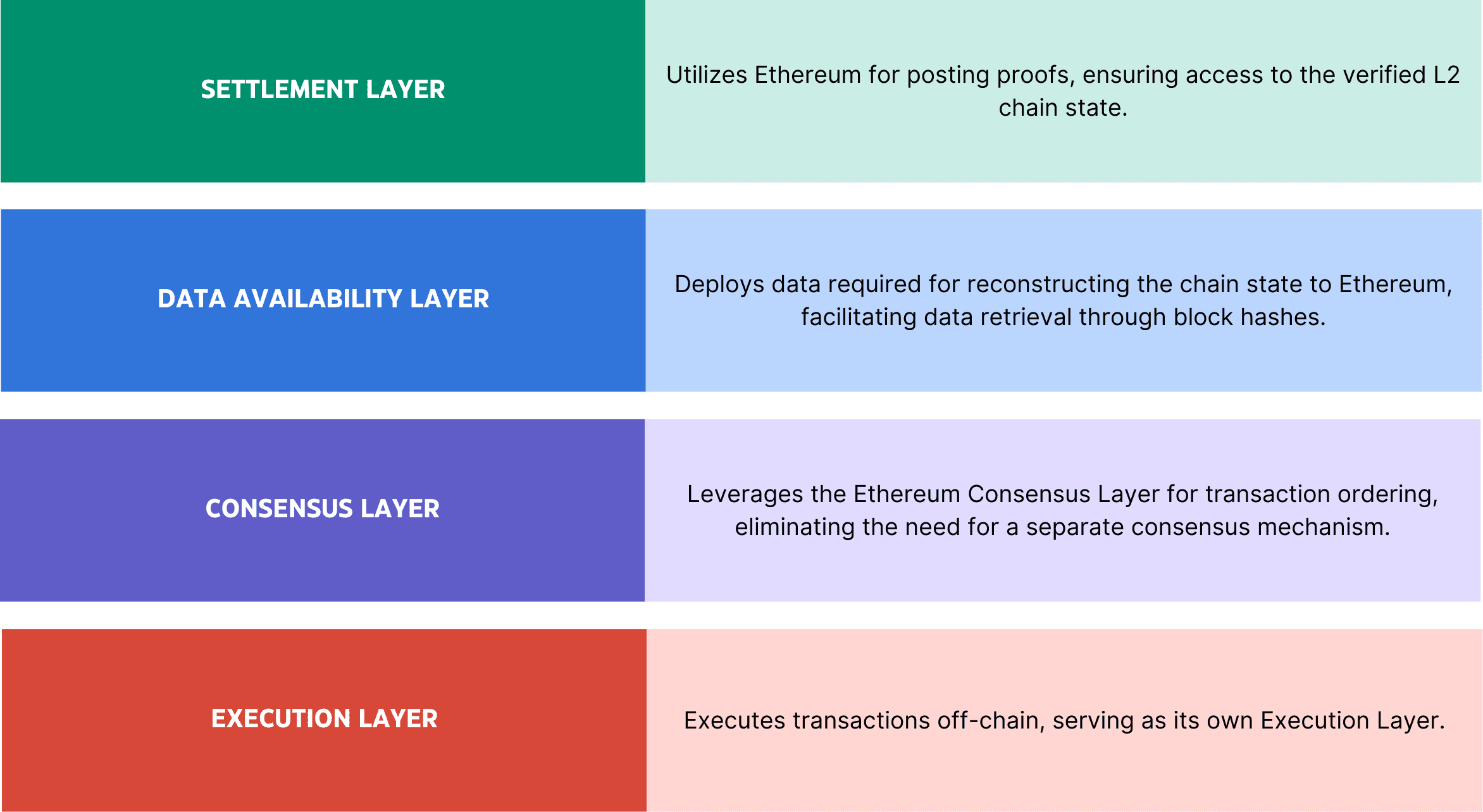 SETTLEMENT LAYER

Utilizes Ethereum for posting proofs, ensuring access to the verified L2 chain state.

DATA AVAILABILITY LAYER

Deploys data required for reconstructing the chain state to Ethereum, facilitating data retrieval through block hashes.

CONSENSUS LAYER

Leverages the Ethereum Consensus Layer for transaction ordering, eliminating the need for a separate consensus mechanism.

EXECUTION LAYER

Executes transactions off-chain, serving as its own Execution Layer.